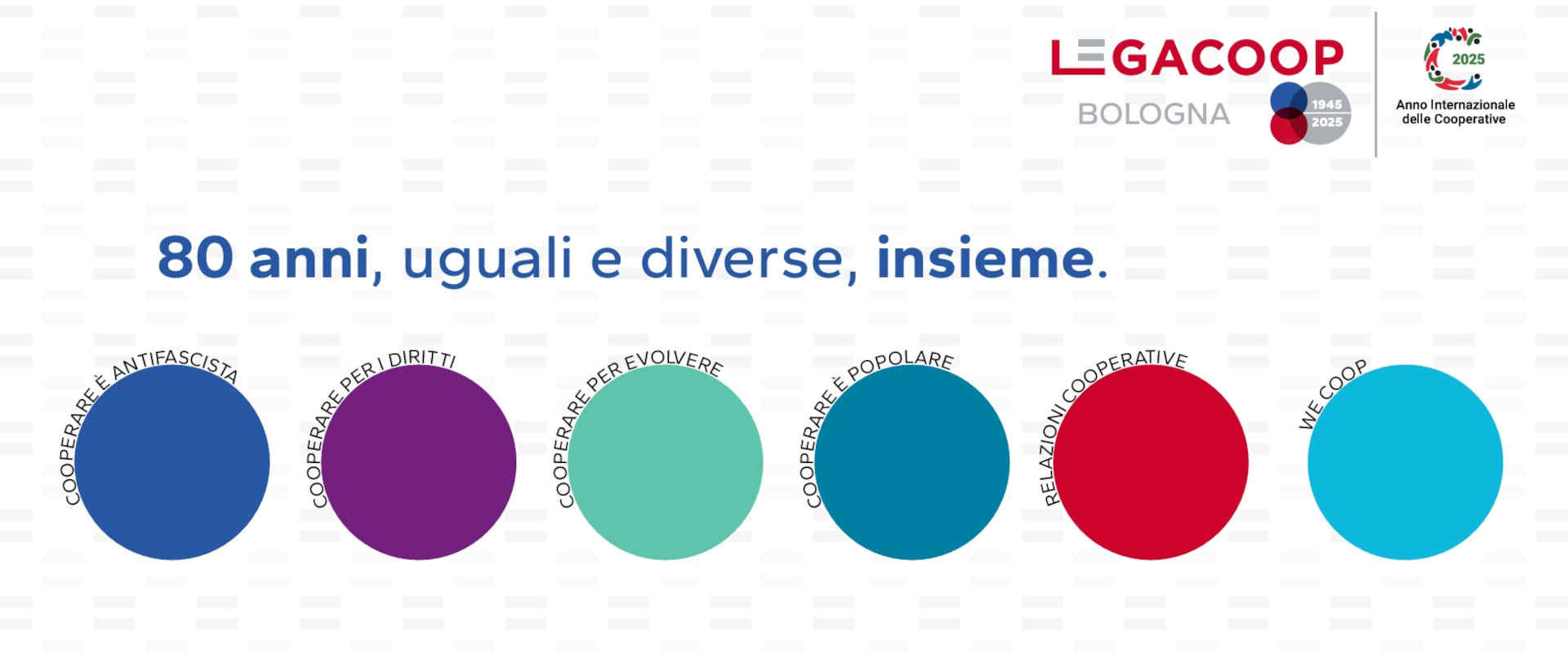 LEGACOOP
BOLOGNA
1945
2025

2025
Anno Internazionale delle Cooperative

80 anni, uguali e diverse, insieme.

COOPERARE È ANTIFASCISTA

COOPERARE PER I DIRITTI

COOPERARE PER EVOLVERE

COOPERARE È POPOLARE

RELAZIONI COOPERATIVE

WE COOP